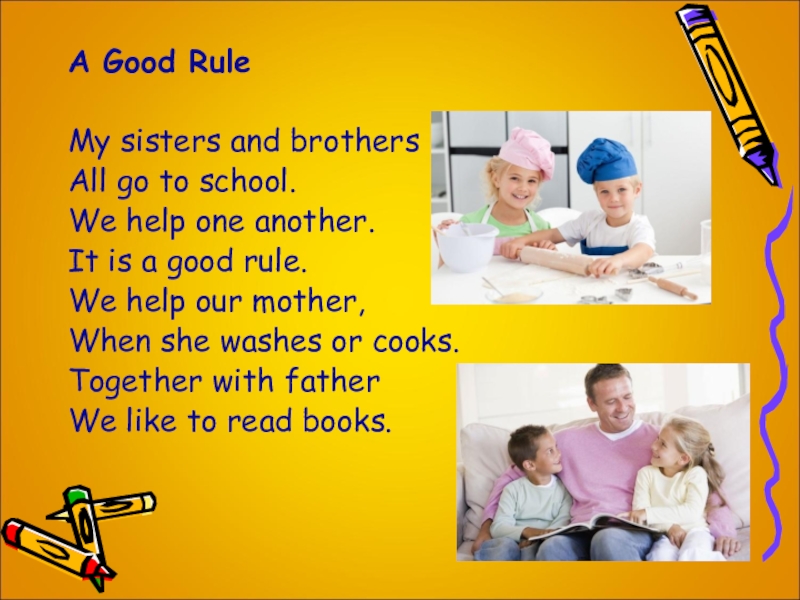 A Good Rule

My sisters and brothers
All go to school.
We help one another.
It is a good rule.
We help our mother,
When she washes or cooks.
Together with father
We like to read books.